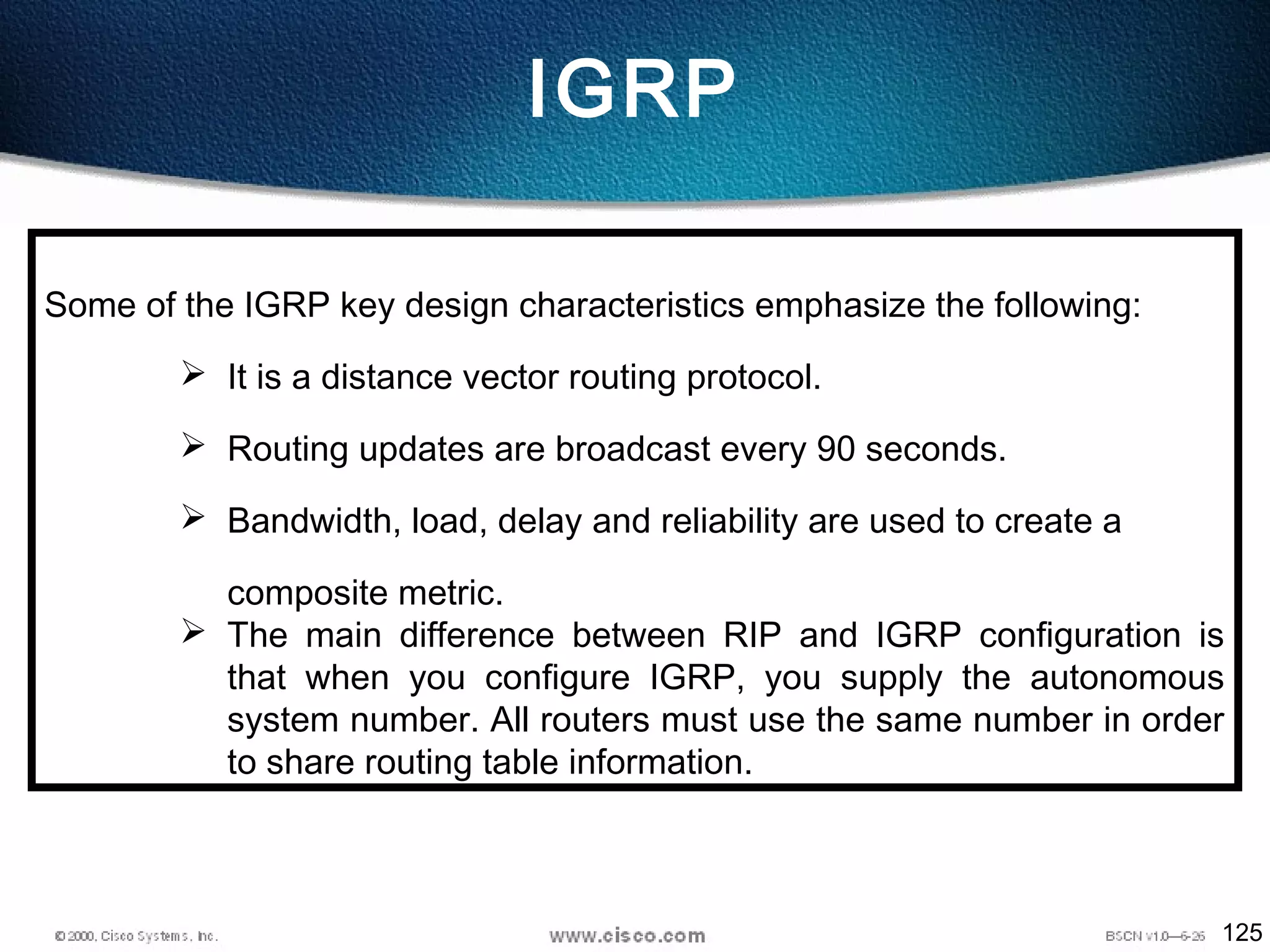 IGRP

Some of the IGRP key design characteristics emphasize the following:

➢ It is a distance vector routing protocol.

➢ Routing updates are broadcast every 90 seconds.

➢ Bandwidth, load, delay and reliability are used to create a composite metric.

➢ The main difference between RIP and IGRP configuration is that when you configure IGRP, you supply the autonomous system number. All routers must use the same number in order to share routing table information.

© 2000, Cisco Systems, Inc. www.cisco.com BSCN v1.0—6-26 125